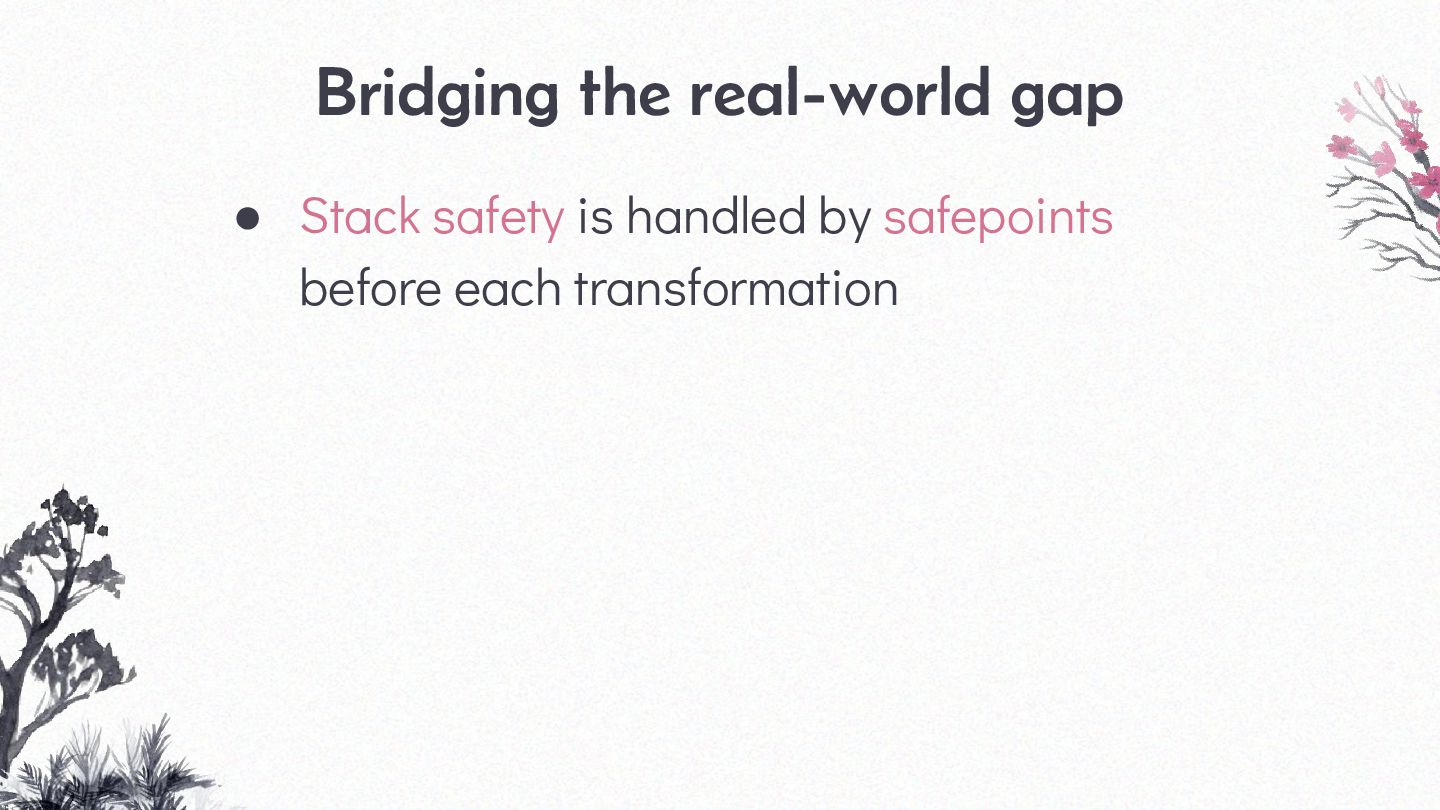 Bridging the real-world gap

● Stack safety is handled by safepoints before each transformation